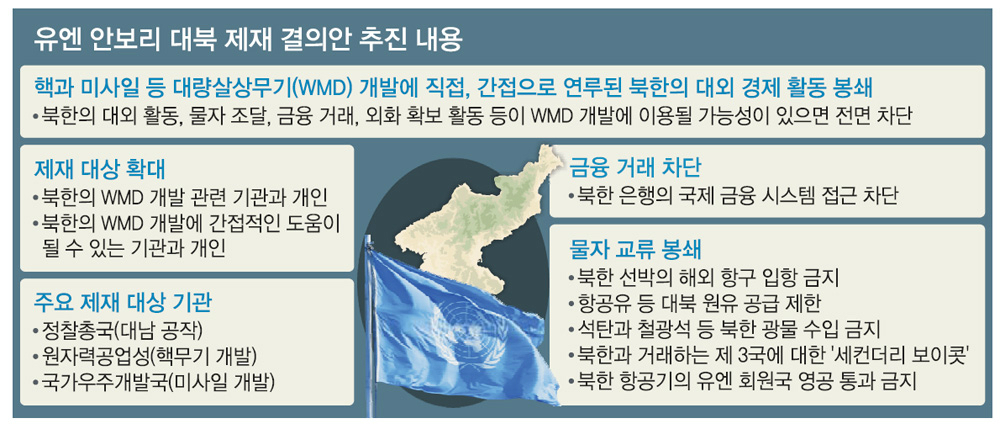 유엔 안보리 대북 제재 결의안 추진 내용

핵과 미사일 등 대량살상무기(WMD) 개발에 직접, 간접으로 연루된 북한의 대외 경제 활동 봉쇄
•북한의 대외 활동, 물자 조달, 금융 거래, 외화 확보 활동 등이 WMD 개발에 이용될 가능성이 있으면 전면 차단

제재 대상 확대
•북한의 WMD 개발 관련 기관과 개인
•북한의 WMD 개발에 간접적인 도움이 될 수 있는 기관과 개인

주요 제재 대상 기관
•정찰총국(대남 공작)
•원자력공업성(핵무기 개발)
•국가우주개발국(미사일 개발)

금융 거래 차단
•북한 은행의 국제 금융 시스템 접근 차단

물자 교류 봉쇄
•북한 선박의 해외 항구 입항 금지
•항공유 등 대북 원유 공급 제한
•석탄과 철광석 등 북한 광물 수입 금지
•북한과 거래하는 제 3국에 대한 '세컨더리 보이콧'
•북한 항공기의 유엔 회원국 영공 통과 금지